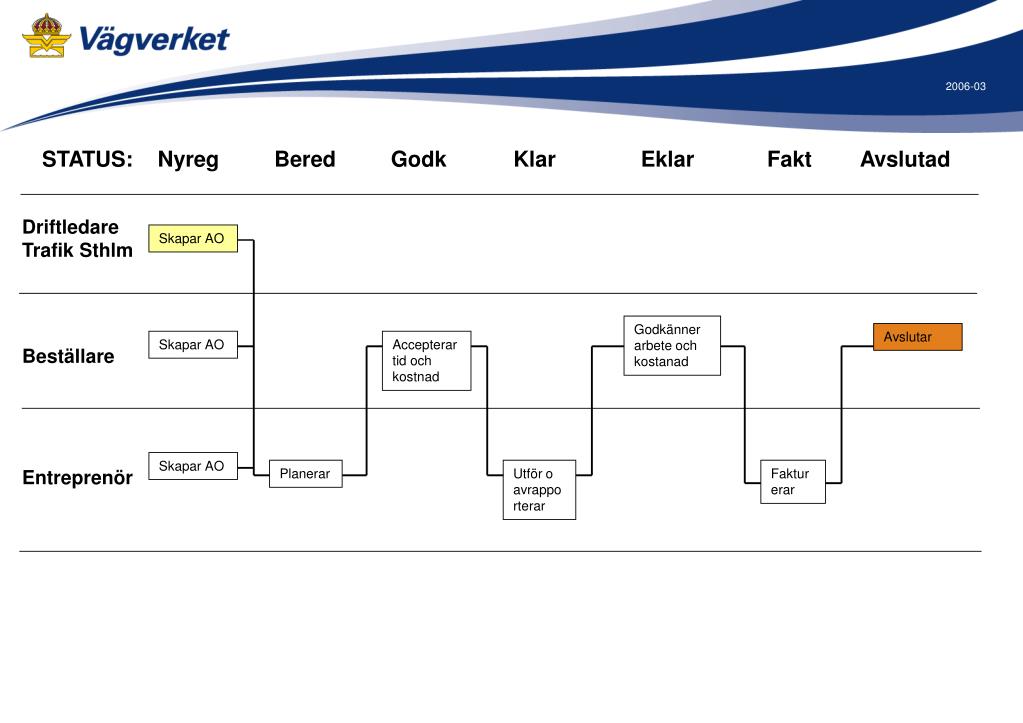 Vägverket

2006-03

STATUS: Nyreg Bered Godk Klar Eklar Fakt Avslutad

Driftledare Trafik Sthlm

Skapar AO

Beställare

Skapar AO

Accepterar tid och kostnad

Godkänner arbete och kostanad

Avslutar

Entreprenör

Skapar AO

Planerar

Utför o avrapporterar

Fakturerar